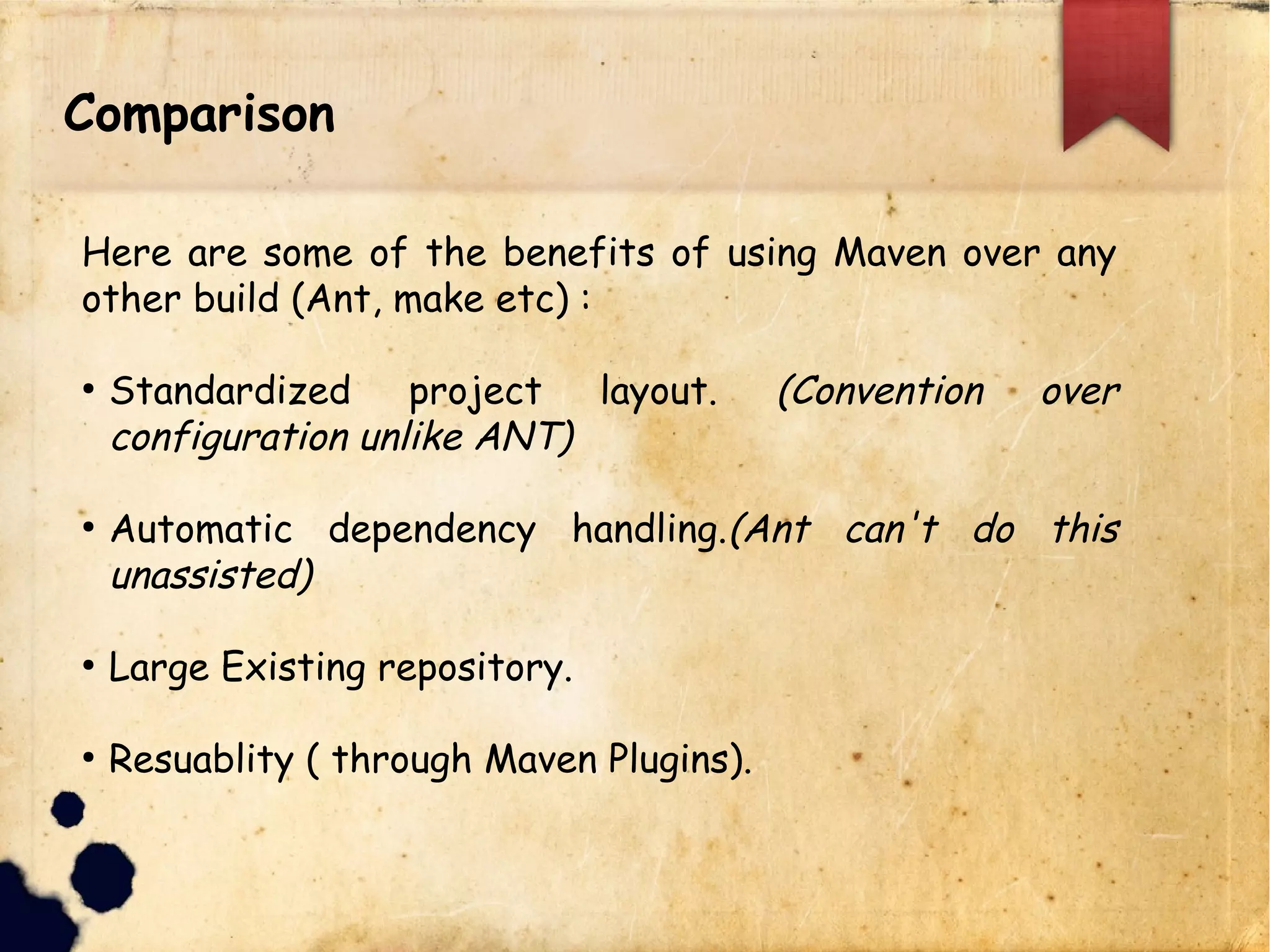 Comparison

Here are some of the benefits of using Maven over any other build (Ant, make etc) :

• Standardized project layout. (Convention over configuration unlike ANT)

• Automatic dependency handling.(Ant can't do this unassisted)

• Large Existing repository.

• Resuablity ( through Maven Plugins).